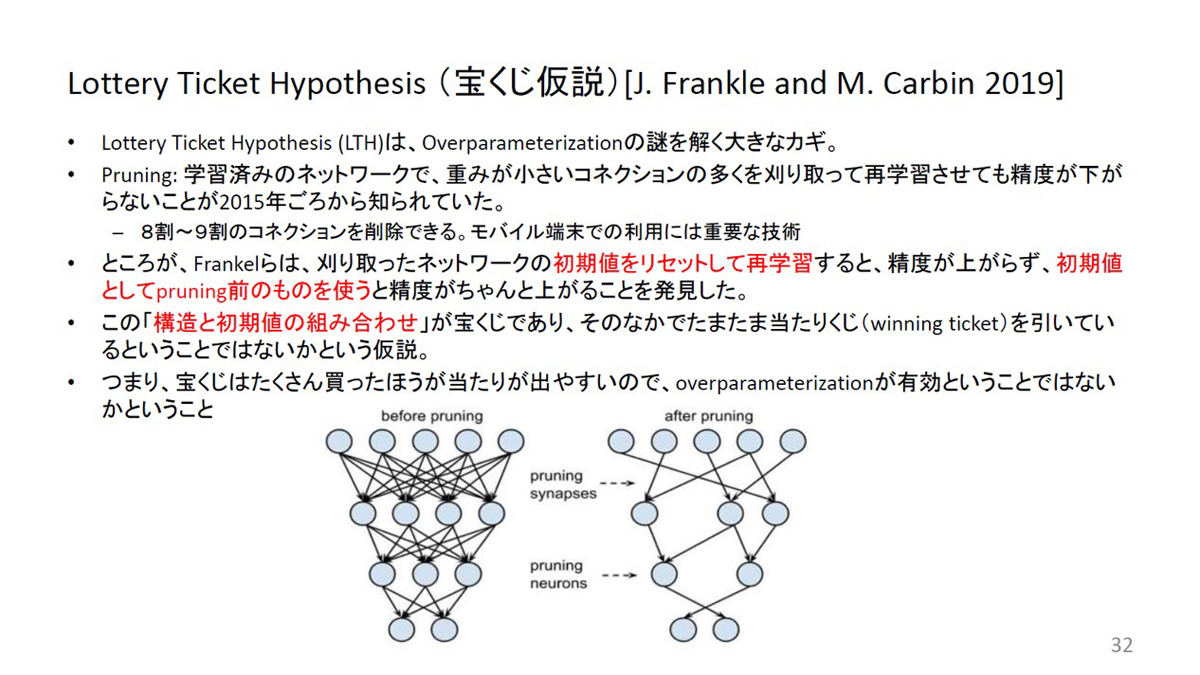 Lottery Ticket Hypothesis（宝くじ仮説）[J. Frankle and M. Carbin 2019]

• Lottery Ticket Hypothesis (LTH)は、Overparameterizationの謎を解く大きなカギ。

• Pruning: 学習済みのネットワークで、重みが小さいコネクションの多くを刈り取って再学習させても精度が下がらないことが2015年ごろから知られていた。
 – ８割～９割のコネクションを削除できる。モバイル端末での利用には重要な技術

• ところが、Frankelらは、刈り取ったネットワークの初期値をリセットして再学習すると、精度が上がらず、初期値としてpruning前のものを使うと精度がちゃんと上がることを発見した。

• この「構造と初期値の組み合わせ」が宝くじであり、そのなかでたまたま当たりくじ（winning ticket）を引いているということではないかという仮説。

• つまり、宝くじはたくさん買ったほうが当たりが出やすいので、overparameterizationが有効ということではないかということ

before pruning

after pruning

pruning synapses

pruning neurons

32